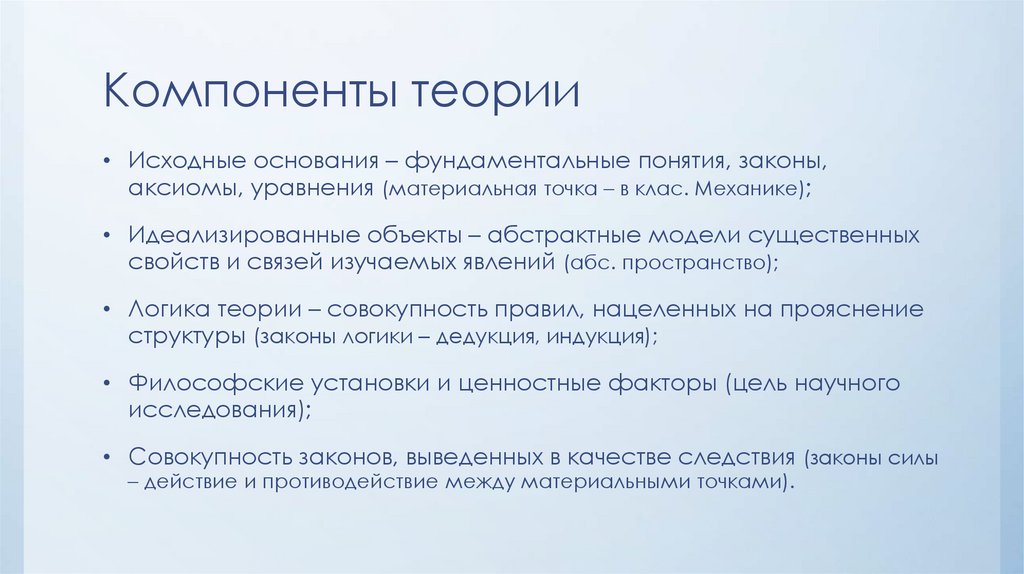 Компоненты теории

• Исходные основания – фундаментальные понятия, законы, аксиомы, уравнения (материальная точка – в клас. Механике);

• Идеализированные объекты – абстрактные модели существенных свойств и связей изучаемых явлений (абс. пространство);

• Логика теории – совокупность правил, нацеленных на прояснение структуры (законы логики – дедукция, индукция);

• Философские установки и ценностные факторы (цель научного исследования);

• Совокупность законов, выведенных в качестве следствия (законы силы – действие и противодействие между материальными точками).